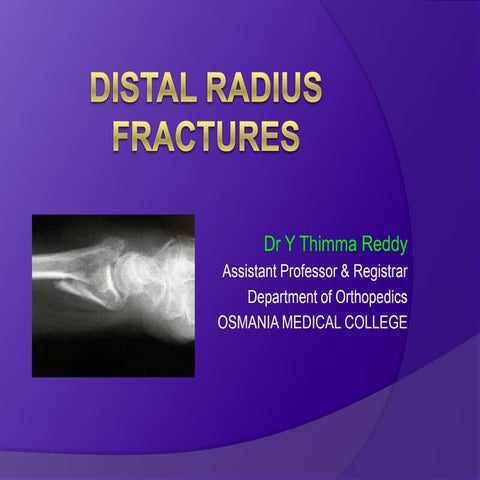 DISTAL RADIUS FRACTURES

Dr Y Thimma Reddy
Assistant Professor & Registrar
Department of Orthopedics
OSMANIA MEDICAL COLLEGE